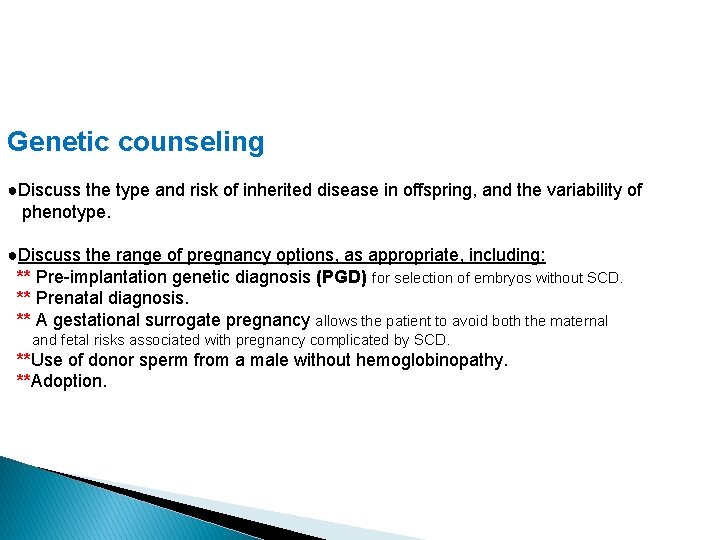 Genetic counseling

●Discuss the type and risk of inherited disease in offspring, and the variability of phenotype.

●Discuss the range of pregnancy options, as appropriate, including:
** Pre-implantation genetic diagnosis (PGD) for selection of embryos without SCD.
** Prenatal diagnosis.
** A gestational surrogate pregnancy allows the patient to avoid both the maternal and fetal risks associated with pregnancy complicated by SCD.
**Use of donor sperm from a male without hemoglobinopathy.
**Adoption.